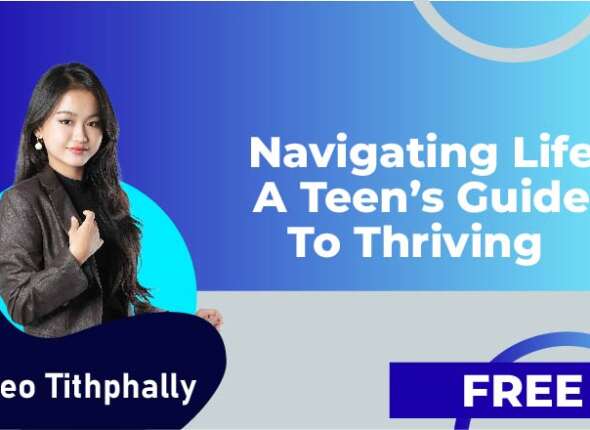 Navigating Life
A Teen's Guide
To Thriving

eo Tithphally

FREE